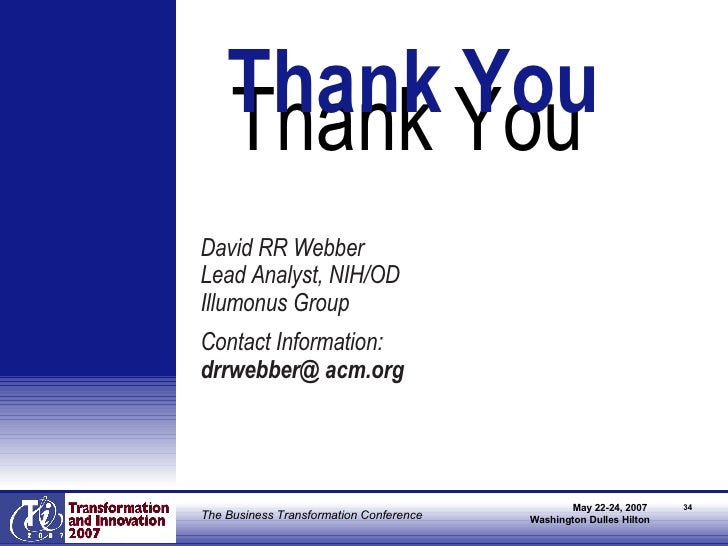 Thank You
Thank You

David RR Webber
Lead Analyst, NIH/OD
Illumonus Group

Contact Information:
drrwebber@ acm.org

Ti 2007
Transformation and Innovation 2007

The Business Transformation Conference

May 22-24, 2007
Washington Dulles Hilton

34